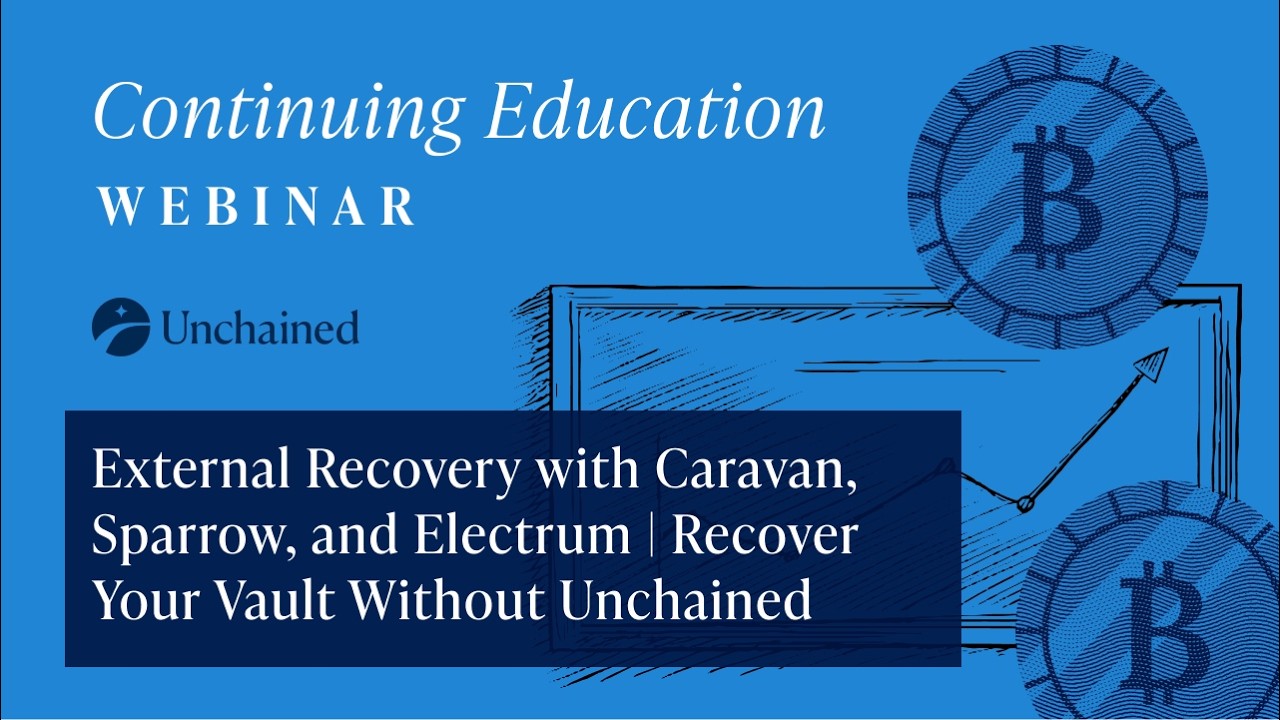 Continuing Education
WEBINAR

Unchained

External Recovery with Caravan, Sparrow, and Electrum | Recover Your Vault Without Unchained